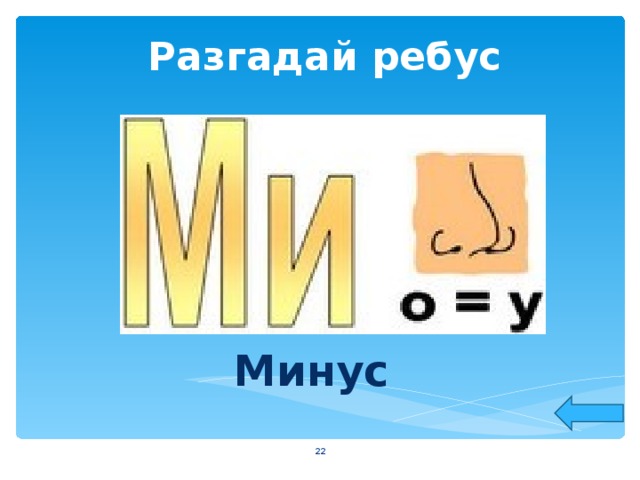 Разгадай ребус

Ми

о = у

Минус

22